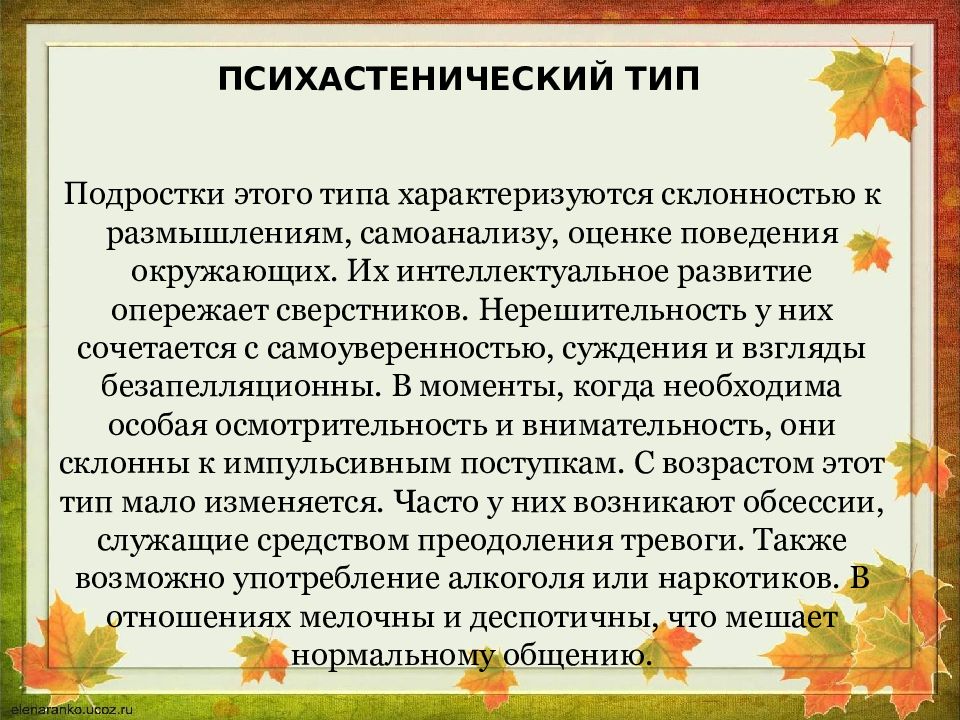 ПСИХАСТЕНИЧЕСКИЙ ТИП

Подростки этого типа характеризуются склонностью к размышлениям, самоанализу, оценке поведения окружающих. Их интеллектуальное развитие опережает сверстников. Нерешительность у них сочетается с самоуверенностью, суждения и взгляды безапелляционны. В моменты, когда необходима особая осмотрительность и внимательность, они склонны к импульсивным поступкам. С возрастом этот тип мало изменяется. Часто у них возникают обсессии, служащие средством преодоления тревоги. Также возможно употребление алкоголя или наркотиков. В отношениях мелочны и деспотичны, что мешает нормальному общению.

elenaranko.ucoz.ru